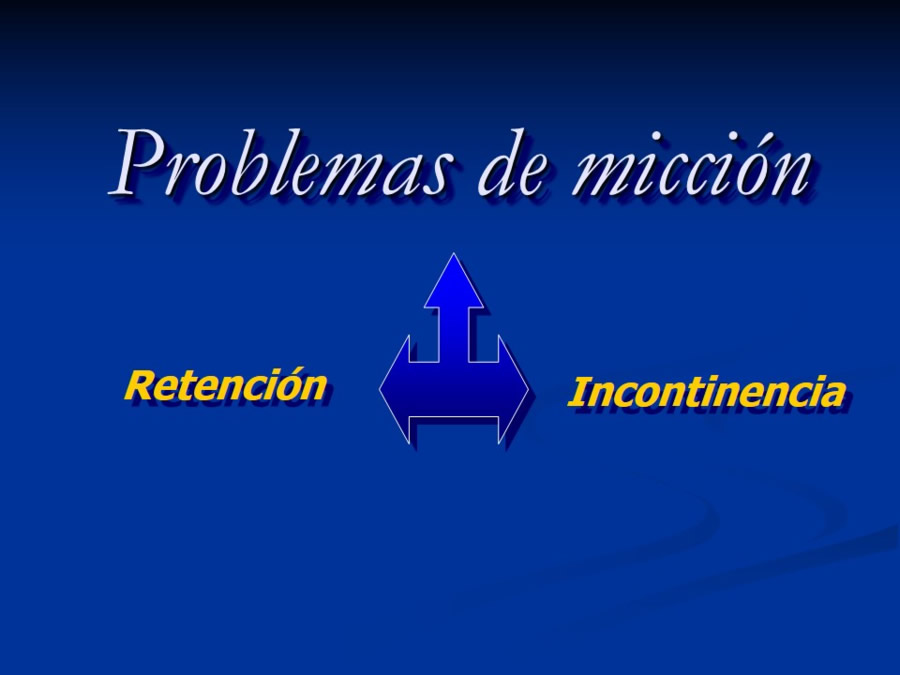 Problemas de micción

Retención

Incontinencia